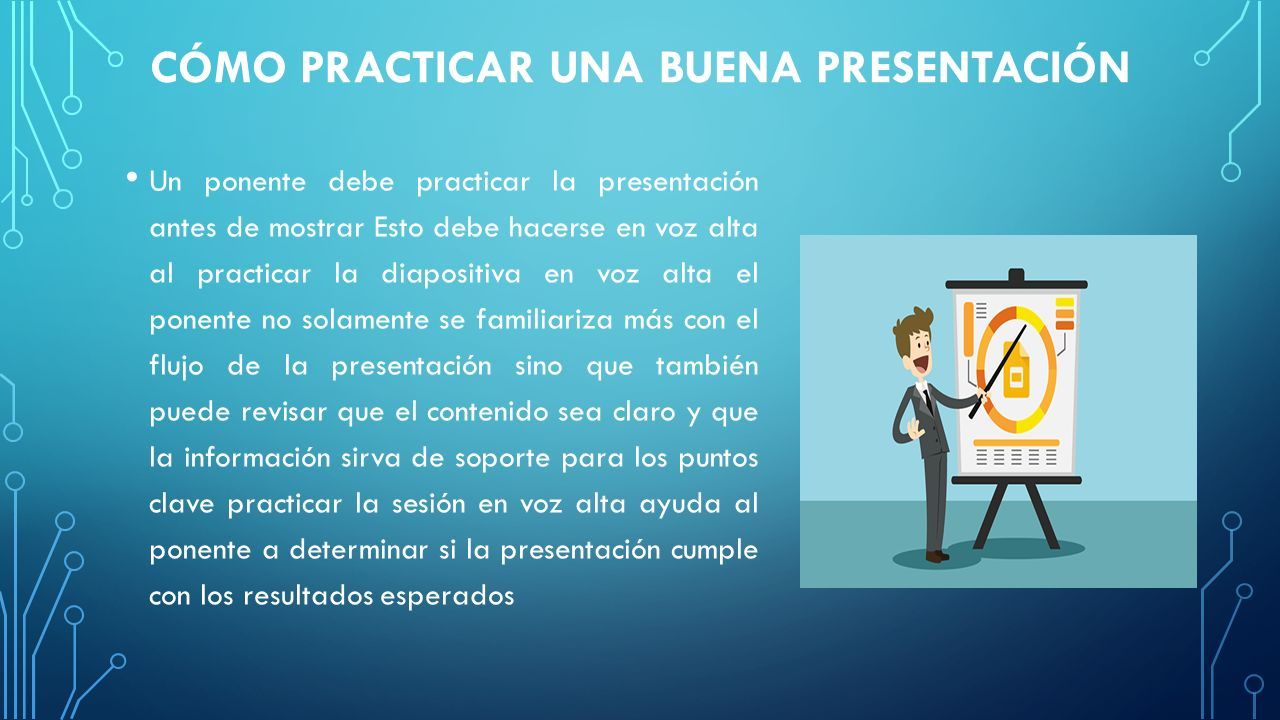 CÓMO PRACTICAR UNA BUENA PRESENTACIÓN

• Un ponente debe practicar la presentación antes de mostrar Esto debe hacerse en voz alta al practicar la diapositiva en voz alta el ponente no solamente se familiariza más con el flujo de la presentación sino que también puede revisar que el contenido sea claro y que la información sirva de soporte para los puntos clave practicar la sesión en voz alta ayuda al ponente a determinar si la presentación cumple con los resultados esperados